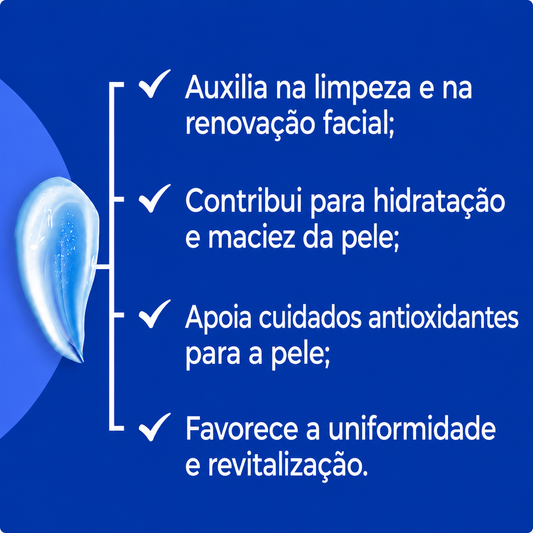 ✓ Auxilia na limpeza e na renovação facial;

✓ Contribui para hidratação e maciez da pele;

✓ Apoia cuidados antioxidantes para a pele;

✓ Favorece a uniformidade e revitalização.